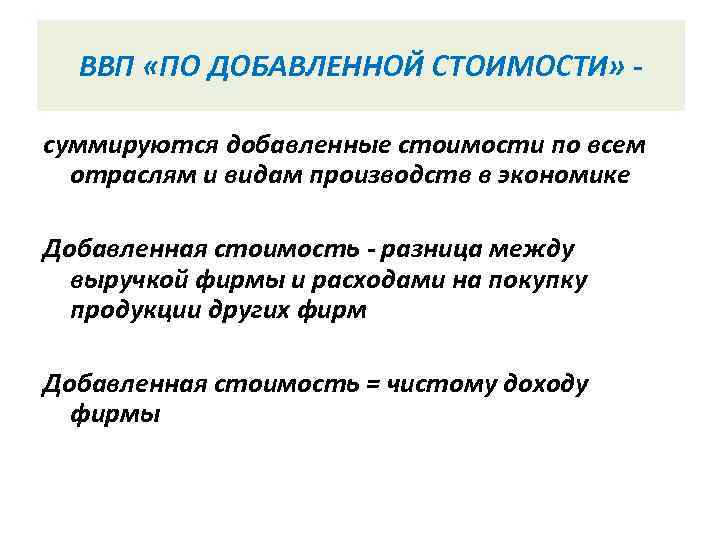 ВВП «ПО ДОБАВЛЕННОЙ СТОИМОСТИ» -

суммируются добавленные стоимости по всем отраслям и видам производств в экономике

Добавленная стоимость - разница между выручкой фирмы и расходами на покупку продукции других фирм

Добавленная стоимость = чистому доходу фирмы